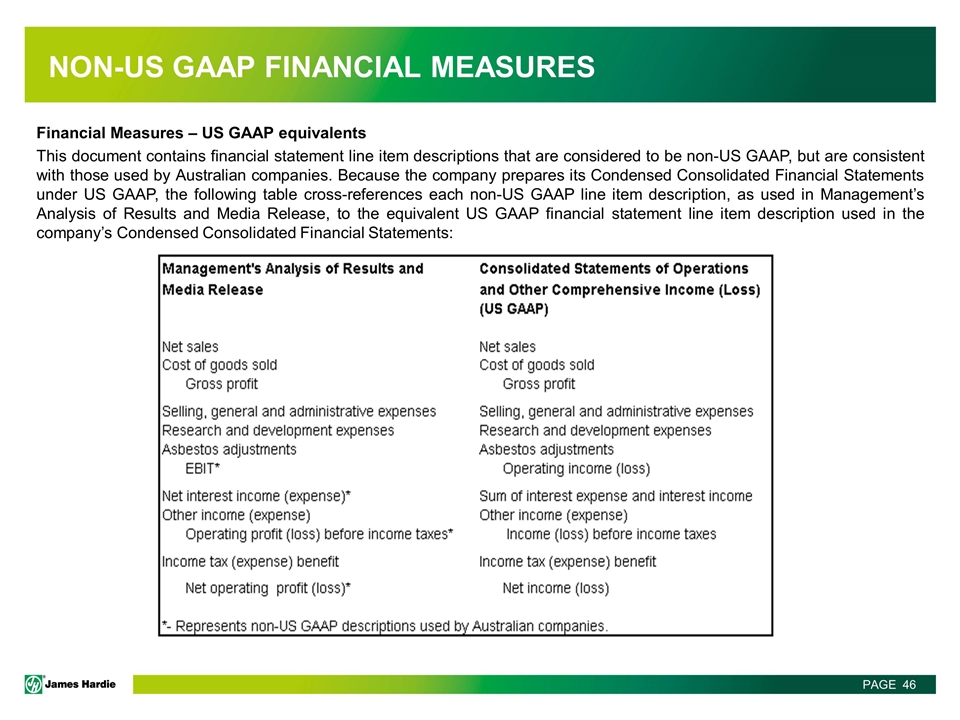 NON-US GAAP FINANCIAL MEASURES

Financial Measures – US GAAP equivalents

This document contains financial statement line item descriptions that are considered to be non-US GAAP, but are consistent with those used by Australian companies. Because the company prepares its Condensed Consolidated Financial Statements under US GAAP, the following table cross-references each non-US GAAP line item description, as used in Management's Analysis of Results and Media Release, to the equivalent US GAAP financial statement line item description used in the company's Condensed Consolidated Financial Statements:

| Management's Analysis of Results and Media Release | Consolidated Statements of Operations and Other Comprehensive Income (Loss) (US GAAP) |
|---|---|
| Net sales | Net sales |
| Cost of goods sold | Cost of goods sold |
| Gross profit | Gross profit |
| Selling, general and administrative expenses | Selling, general and administrative expenses |
| Research and development expenses | Research and development expenses |
| Asbestos adjustments | Asbestos adjustments |
| EBIT* | Operating income (loss) |
| Net interest income (expense)* | Sum of interest expense and interest income |
| Other income (expense) | Other income (expense) |
| Operating profit (loss) before income taxes* | Income (loss) before income taxes |
| Income tax (expense) benefit | Income tax (expense) benefit |
| Net operating profit (loss)* | Net income (loss) |

*- Represents non-US GAAP descriptions used by Australian companies.

James Hardie

PAGE 46